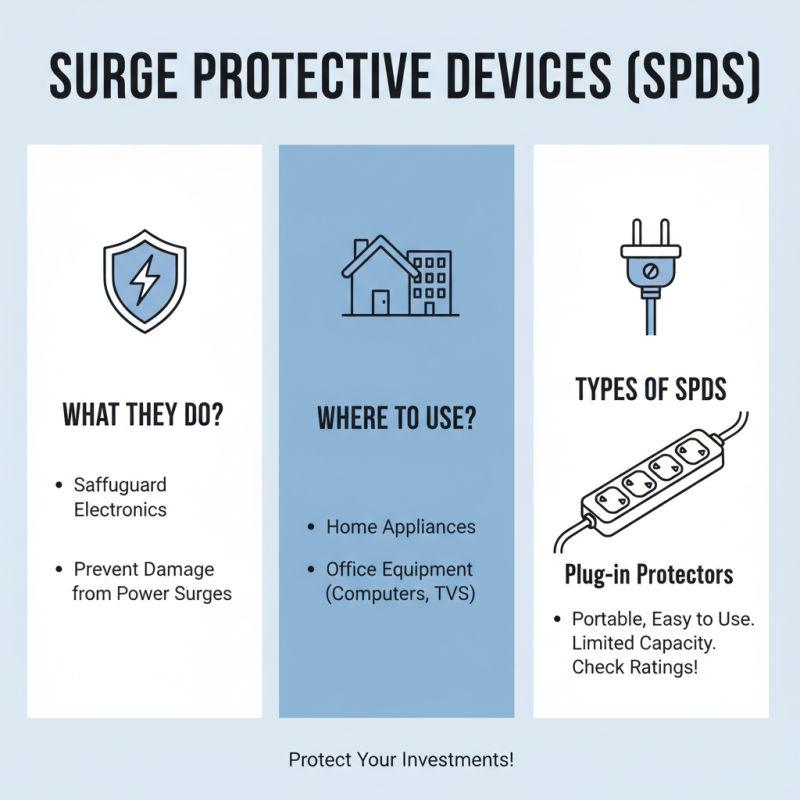 SURGE PROTECTIVE DEVICES (SPDS)

WHAT THEY DO?

• Saffuguard Electronics

• Prevent Damage from Power Surges

WHERE TO USE?

• Home Appliances

• Office Equipment (Computers, TVS)

TYPES OF SPDS

Plug-in Protectors

• Portable, Easy to Use. Limited Capacity. Check Ratings!

Protect Your Investments!